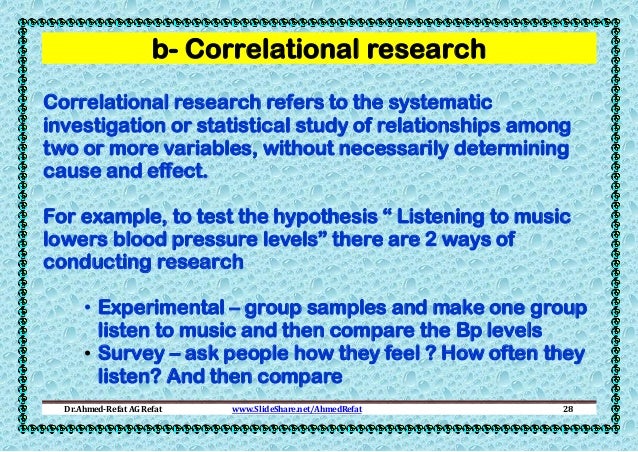 b- Correlational research

Correlational research refers to the systematic investigation or statistical study of relationships among two or more variables, without necessarily determining cause and effect.

For example, to test the hypothesis “ Listening to music lowers blood pressure levels” there are 2 ways of conducting research

• Experimental – group samples and make one group listen to music and then compare the Bp levels
• Survey – ask people how they feel ? How often they listen? And then compare

Dr.Ahmed-Refat AG Refat www.SlideShare.net/AhmedRefat 28